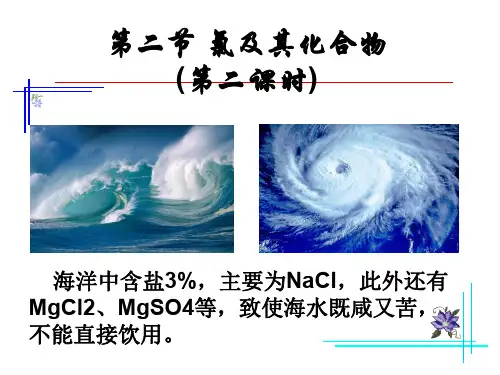 第二节 氯及其化合物
(第二课时)

海洋中含盐3%，主要为NaCl，此外还有MgCl2、MgSO4等，致使海水既咸又苦，不能直接饮用。